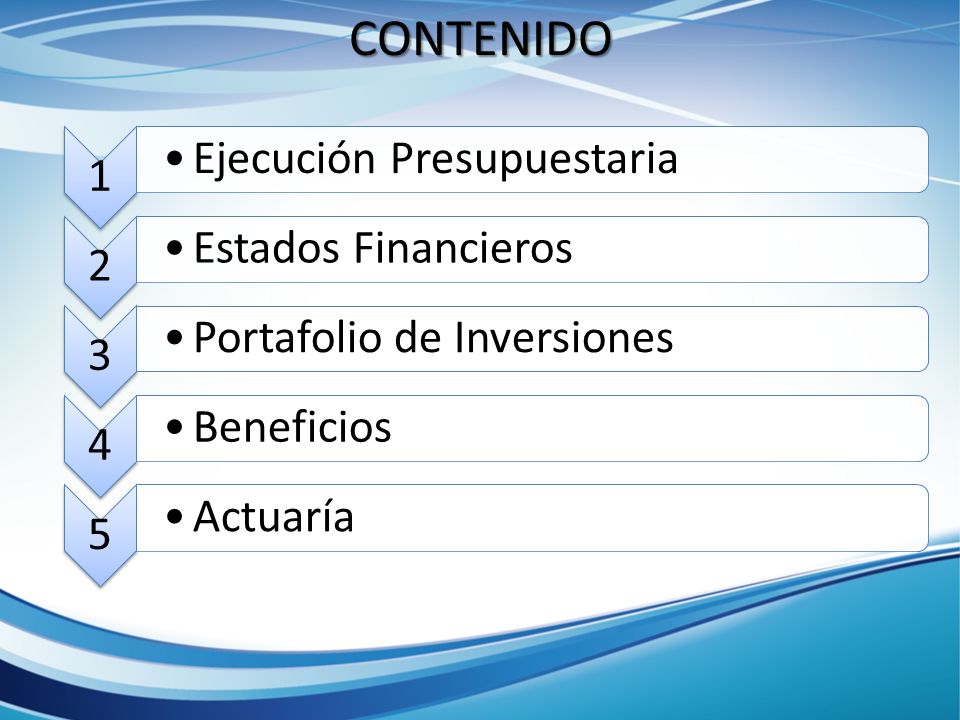 CONTENIDO

1 • Ejecución Presupuestaria

2 • Estados Financieros

3 • Portafolio de Inversiones

4 • Beneficios

5 • Actuaría